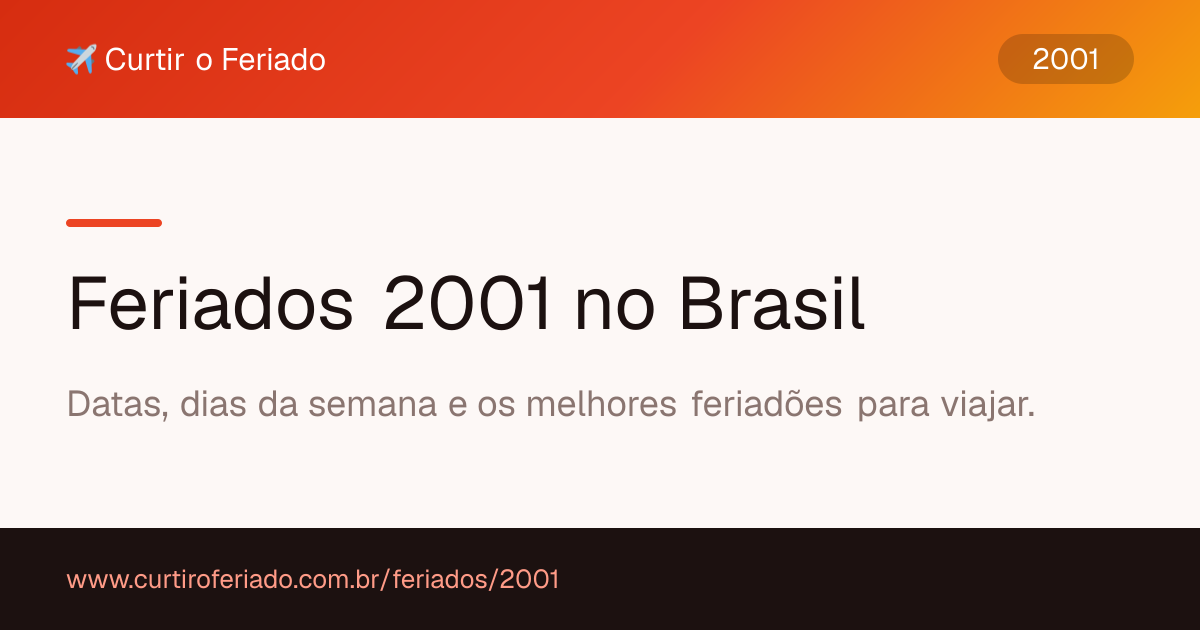 ✈️ Curtir o Feriado

2001

Feriados 2001 no Brasil

Datas, dias da semana e os melhores feriadões para viajar.

www.curtiroferiado.com.br/feriados/2001